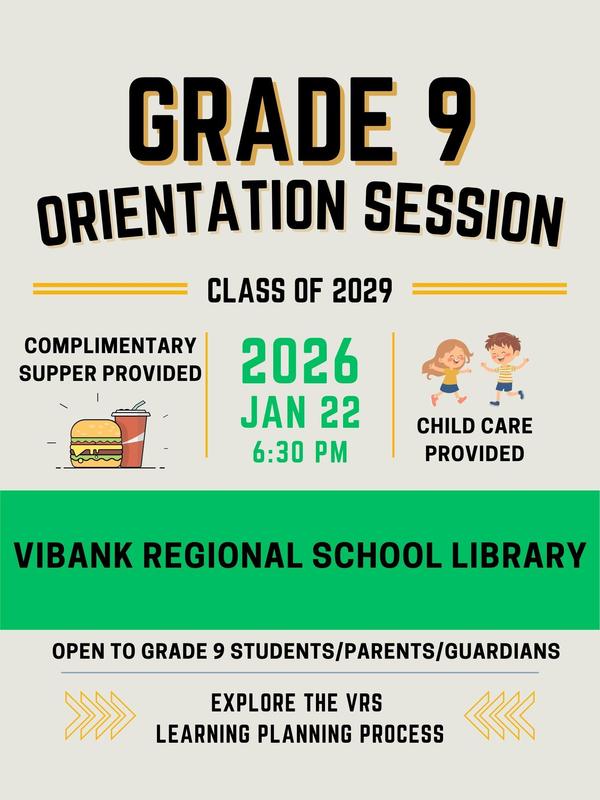 GRADE 9
ORIENTATION SESSION

CLASS OF 2029

COMPLIMENTARY SUPPER PROVIDED

2026
JAN 22
6:30 PM

CHILD CARE PROVIDED

VIBANK REGIONAL SCHOOL LIBRARY

OPEN TO GRADE 9 STUDENTS/PARENTS/GUARDIANS

EXPLORE THE VRS
LEARNING PLANNING PROCESS